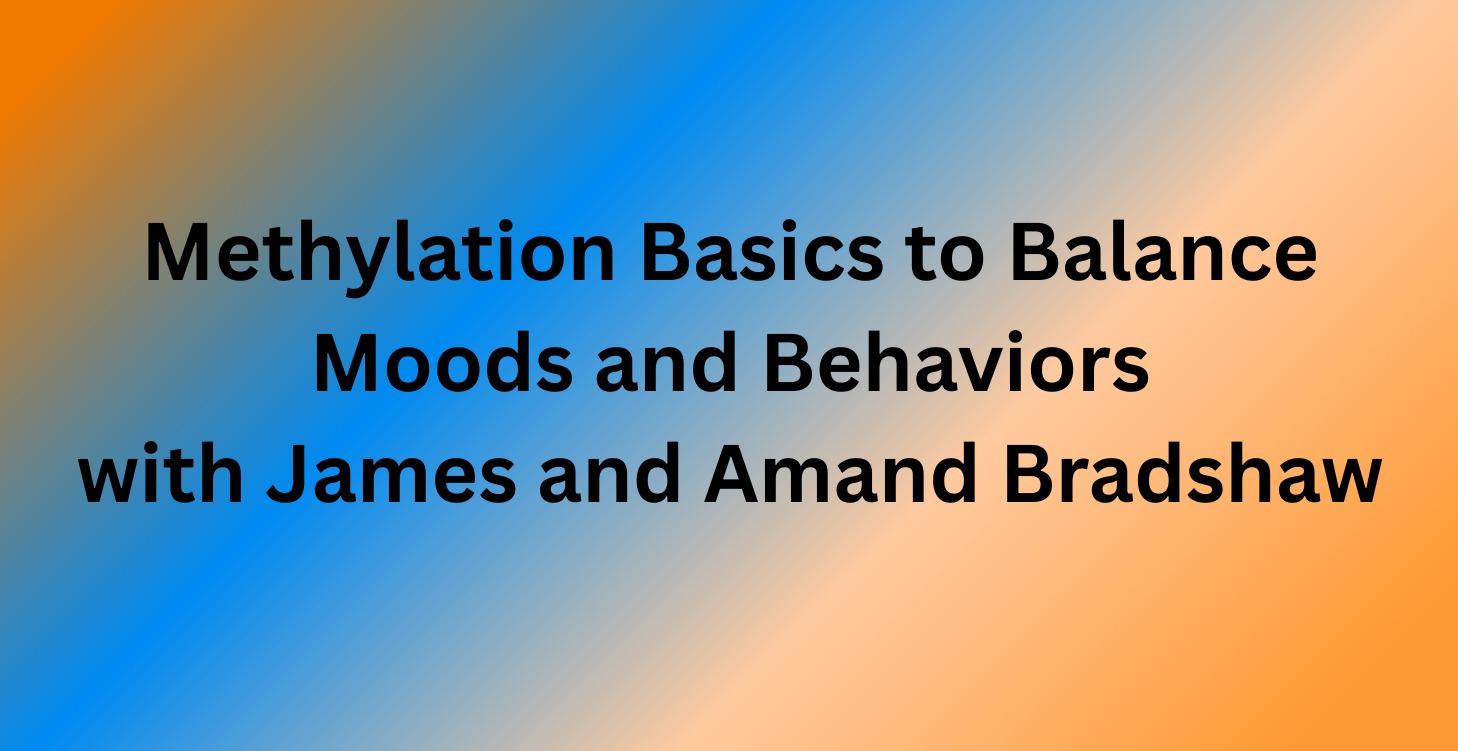 Methylation Basics to Balance Moods and Behaviors with James and Amand Bradshaw